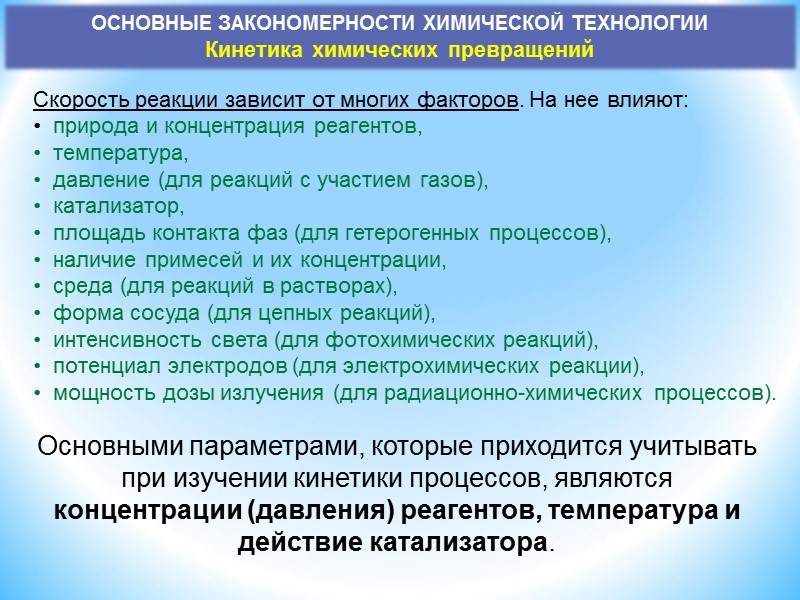 ОСНОВНЫЕ ЗАКОНОМЕРНОСТИ ХИМИЧЕСКОЙ ТЕХНОЛОГИИ
Кинетика химических превращений

Скорость реакции зависит от многих факторов. На нее влияют:
• природа и концентрация реагентов,
• температура,
• давление (для реакций с участием газов),
• катализатор,
• площадь контакта фаз (для гетерогенных процессов),
• наличие примесей и их концентрации,
• среда (для реакций в растворах),
• форма сосуда (для цепных реакций),
• интенсивность света (для фотохимических реакций),
• потенциал электродов (для электрохимических реакции),
• мощность дозы излучения (для радиационно-химических процессов).

Основными параметрами, которые приходится учитывать при изучении кинетики процессов, являются концентрации (давления) реагентов, температура и действие катализатора.